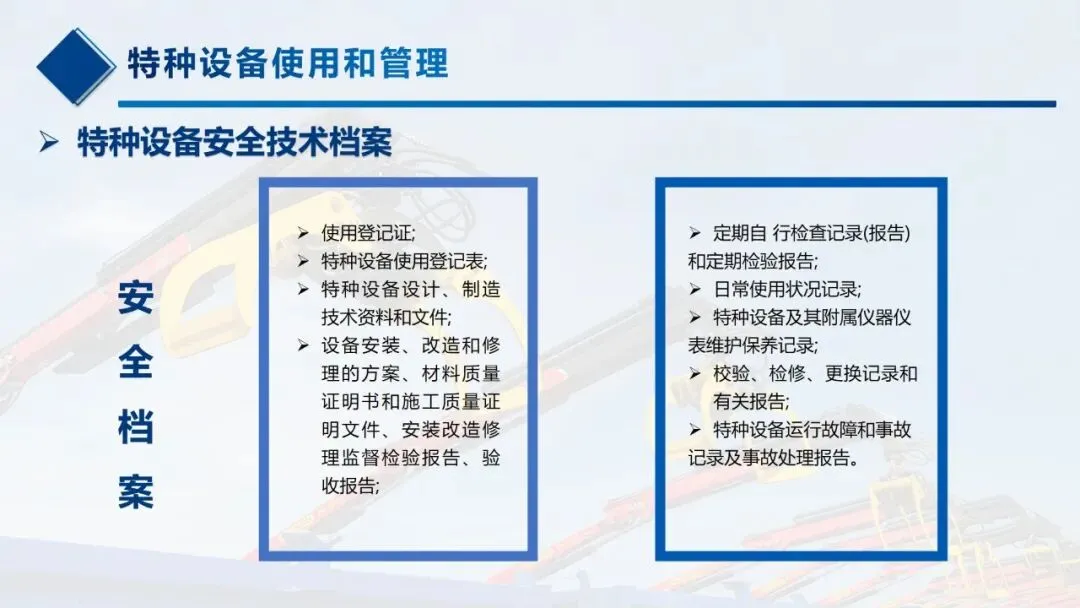 特种设备使用和管理

➢ 特种设备安全技术档案

安全档案

➢ 使用登记证;
➢ 特种设备使用登记表;
➢ 特种设备设计、制造技术资料和文件;
➢ 设备安装、改造和修理的方案、材料质量证明书和施工质量证明文件、安装改造修理监督检验报告、验收报告;

➢ 定期自 行检查记录(报告)和定期检验报告;
➢ 日常使用状况记录;
➢ 特种设备及其附属仪器仪表维护保养记录;
➢ 校验、检修、更换记录和有关报告;
➢ 特种设备运行故障和事故记录及事故处理报告。